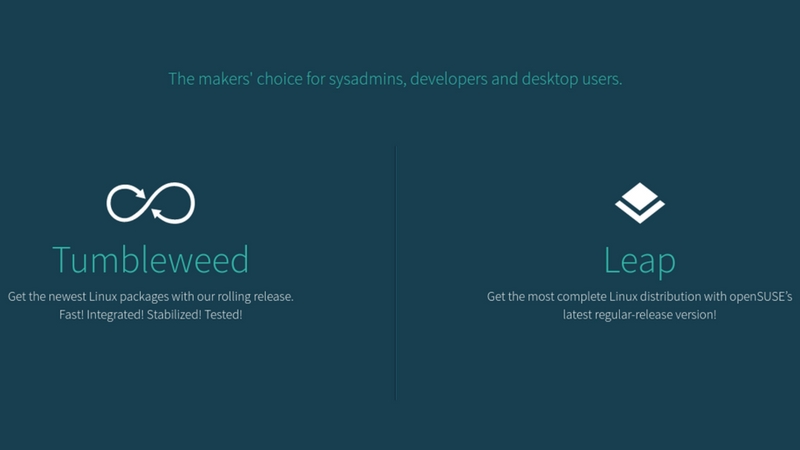 The makers' choice for sysadmins, developers and desktop users.

Tumbleweed

Get the newest Linux packages with our rolling release. Fast! Integrated! Stabilized! Tested!

Leap

Get the most complete Linux distribution with openSUSE's latest regular-release version!